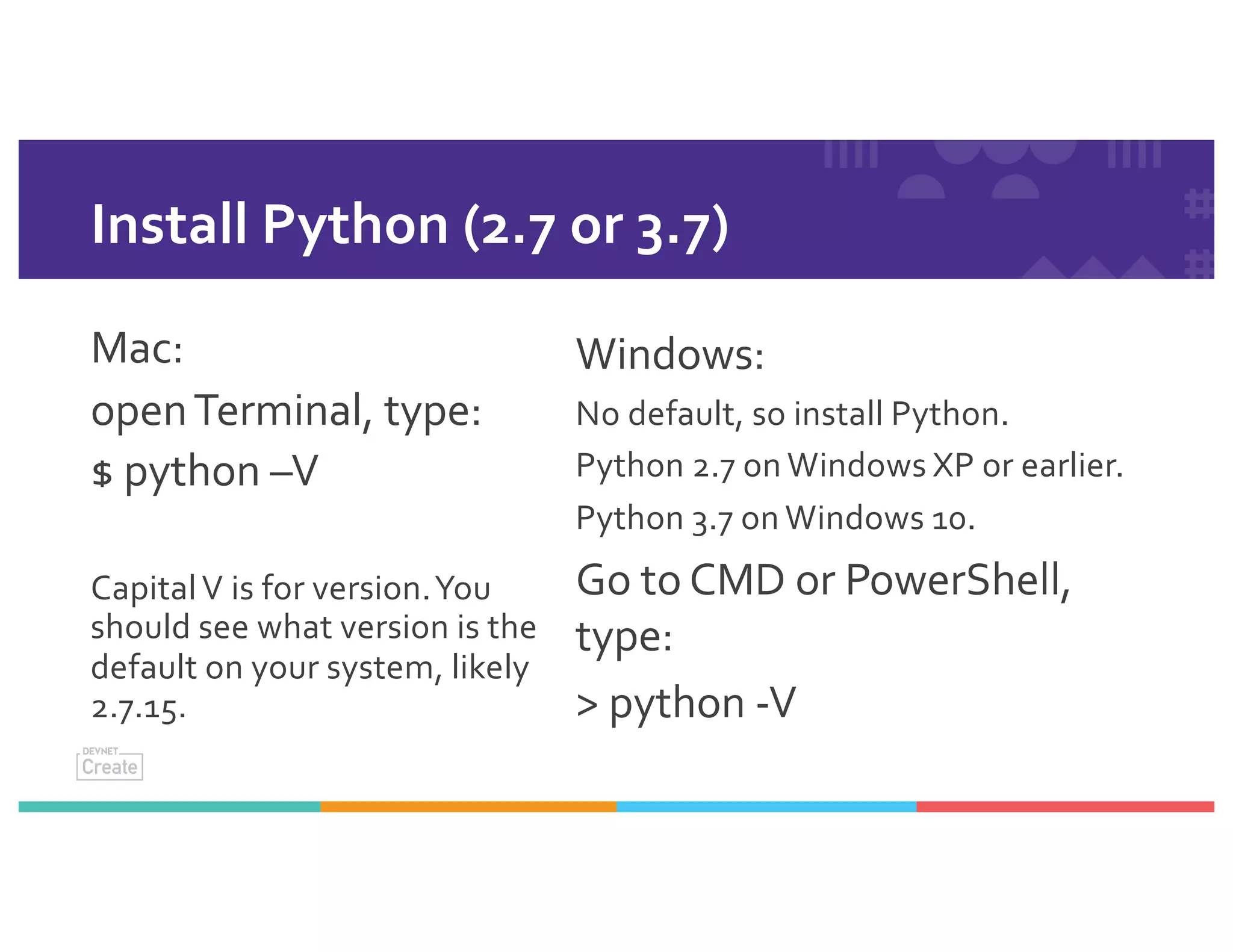 Install Python (2.7 or 3.7)

Mac:

open Terminal, type:

$ python –V

Capital V is for version. You should see what version is the default on your system, likely 2.7.15.

Windows:

No default, so install Python.

Python 2.7 on Windows XP or earlier.

Python 3.7 on Windows 10.

Go to CMD or PowerShell, type:

> python -V

DEVNET Create